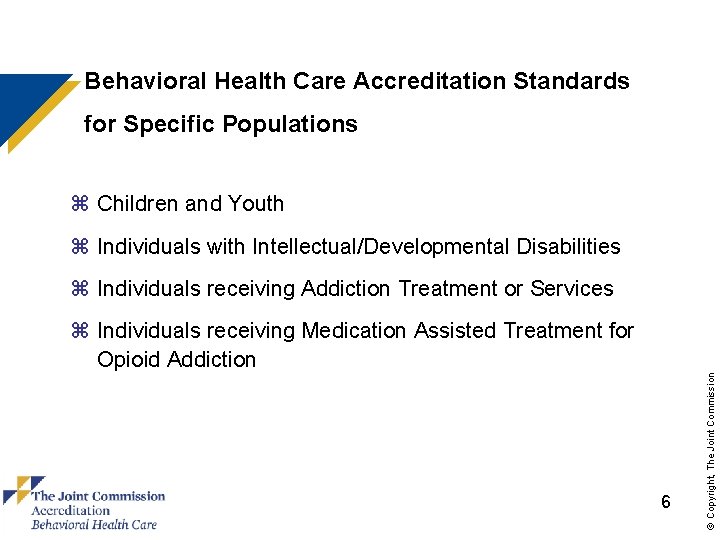 Behavioral Health Care Accreditation Standards for Specific Populations

⌘ Children and Youth

⌘ Individuals with Intellectual/Developmental Disabilities

⌘ Individuals receiving Addiction Treatment or Services

⌘ Individuals receiving Medication Assisted Treatment for Opioid Addiction

The Joint Commission
Accreditation
Behavioral Health Care

6

© Copyright, The Joint Commission